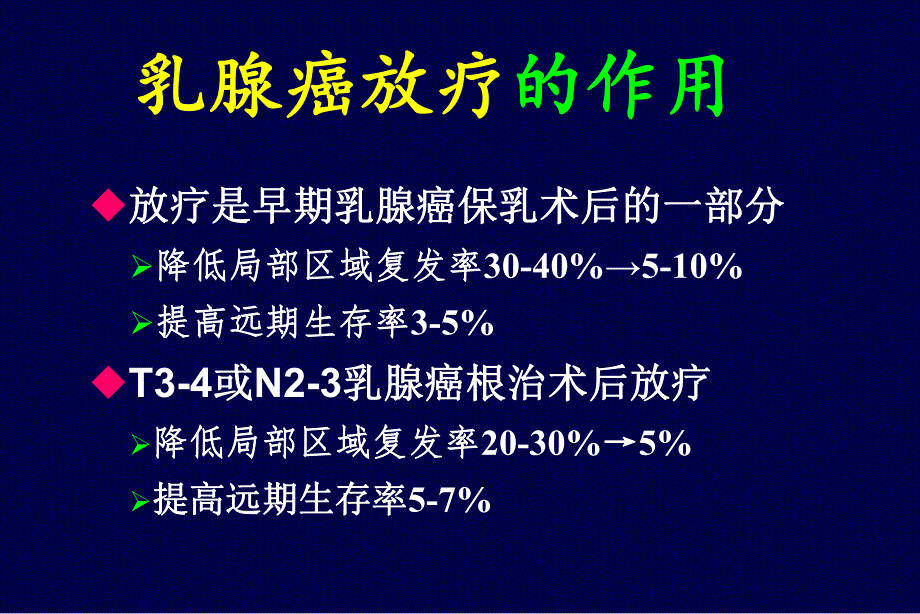 乳腺癌放疗的作用

◆放疗是早期乳腺癌保乳术后的一部分

➢降低局部区域复发率30-40%→5-10%

➢提高远期生存率3-5%

◆T3-4或N2-3乳腺癌根治术后放疗

➢降低局部区域复发率20-30%→5%

➢提高远期生存率5-7%